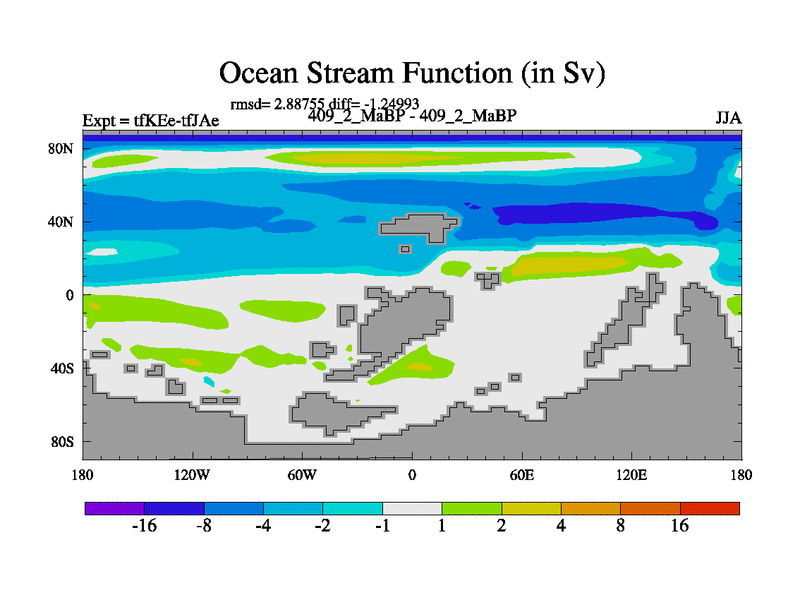 Ocean Stream Function (in Sv)

rmsd= 2.88755 diff= -1.24993

Expt = tfKEe-tfJAe

409_2_MaBP - 409_2_MaBP

JJA

80N

40N

0

40S

80S

180

120W

60W

0

60E

120E

180

-16

-8

-4

-2

-1

1

2

4

8

16